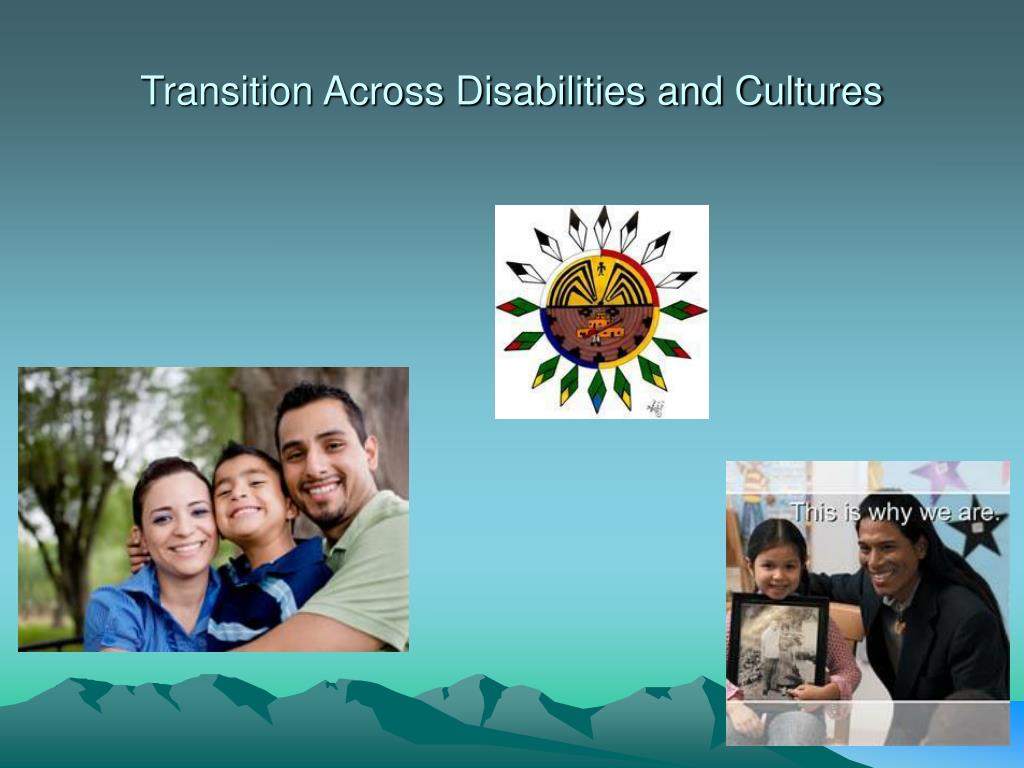 Transition Across Disabilities and Cultures

This is why we are.